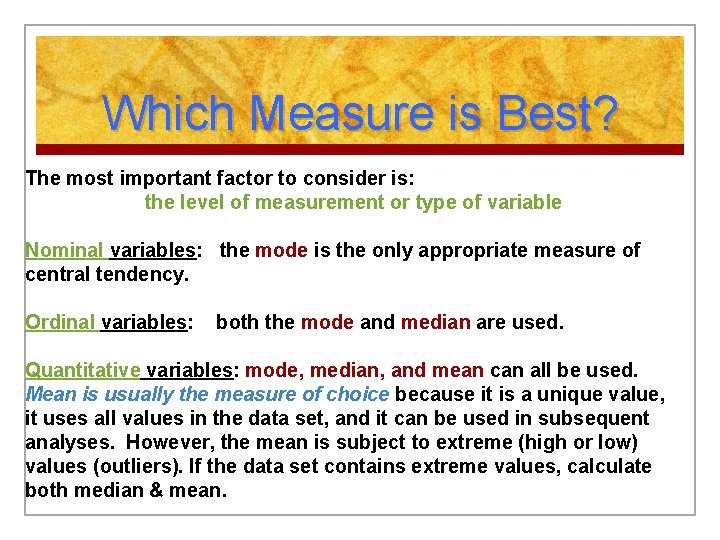 Which Measure is Best?

The most important factor to consider is:
the level of measurement or type of variable

Nominal variables: the mode is the only appropriate measure of central tendency.

Ordinal variables: both the mode and median are used.

Quantitative variables: mode, median, and mean can all be used. Mean is usually the measure of choice because it is a unique value, it uses all values in the data set, and it can be used in subsequent analyses. However, the mean is subject to extreme (high or low) values (outliers). If the data set contains extreme values, calculate both median & mean.